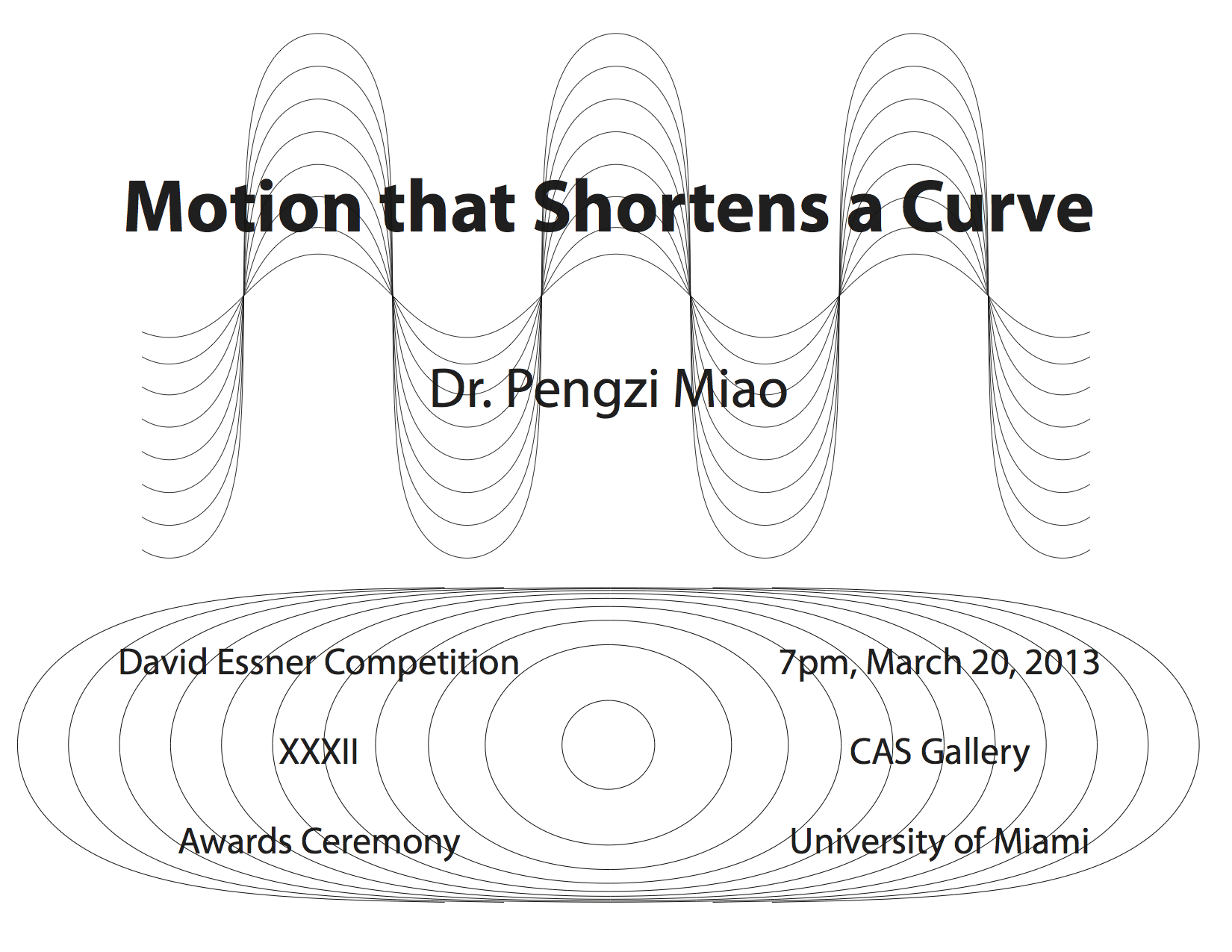 Motion that Shortens a Curve

Dr. Pengzi Miao

David Essner Competition

XXXII

Awards Ceremony

7pm, March 20, 2013

CAS Gallery

University of Miami